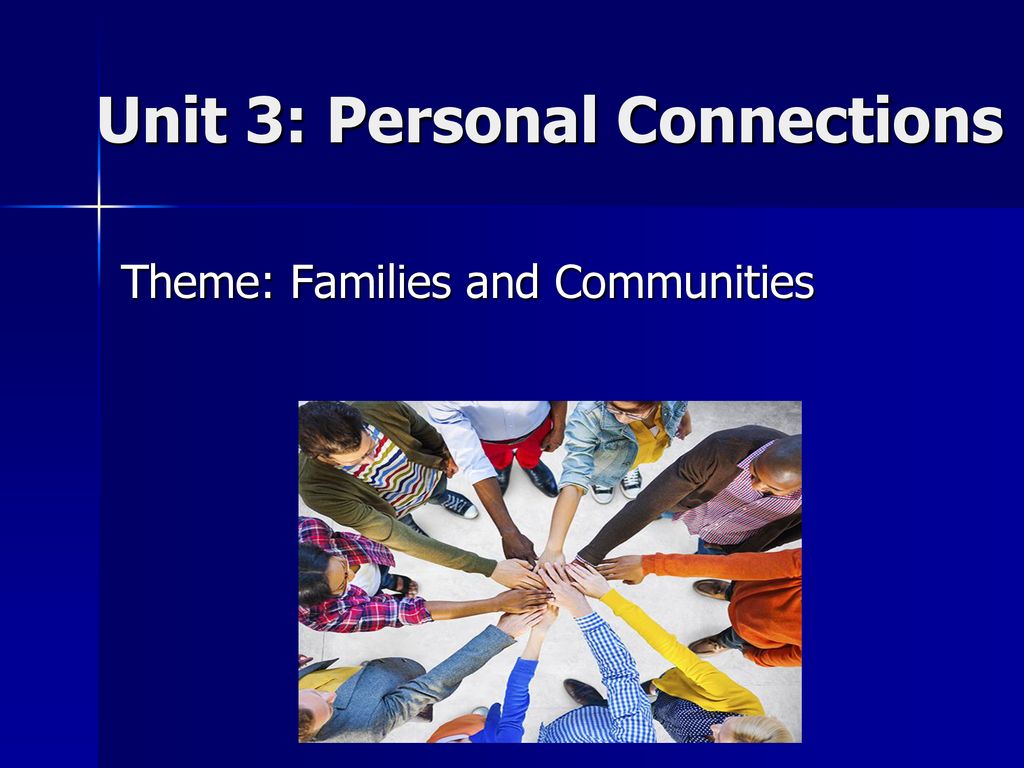 Unit 3: Personal Connections

Theme: Families and Communities